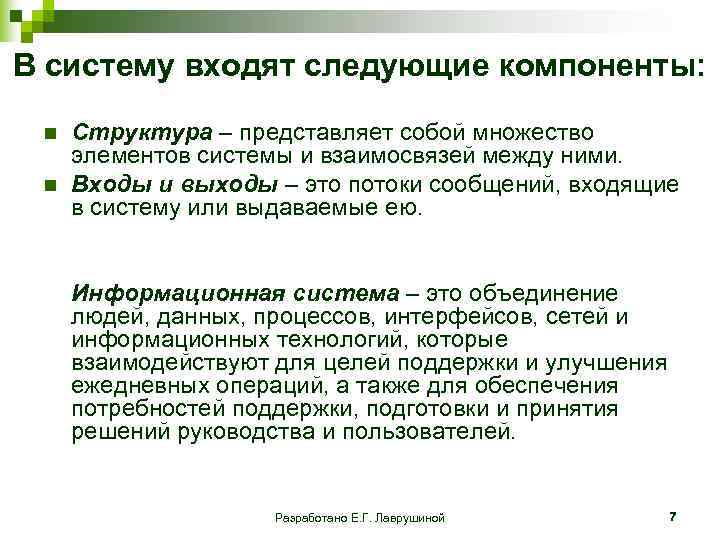 В систему входят следующие компоненты:

Структура – представляет собой множество элементов системы и взаимосвязей между ними.

Входы и выходы – это потоки сообщений, входящие в систему или выдаваемые ею.

Информационная система – это объединение людей, данных, процессов, интерфейсов, сетей и информационных технологий, которые взаимодействуют для целей поддержки и улучшения ежедневных операций, а также для обеспечения потребностей поддержки, подготовки и принятия решений руководства и пользователей.

Разработано Е.Г. Лаврушиной

7